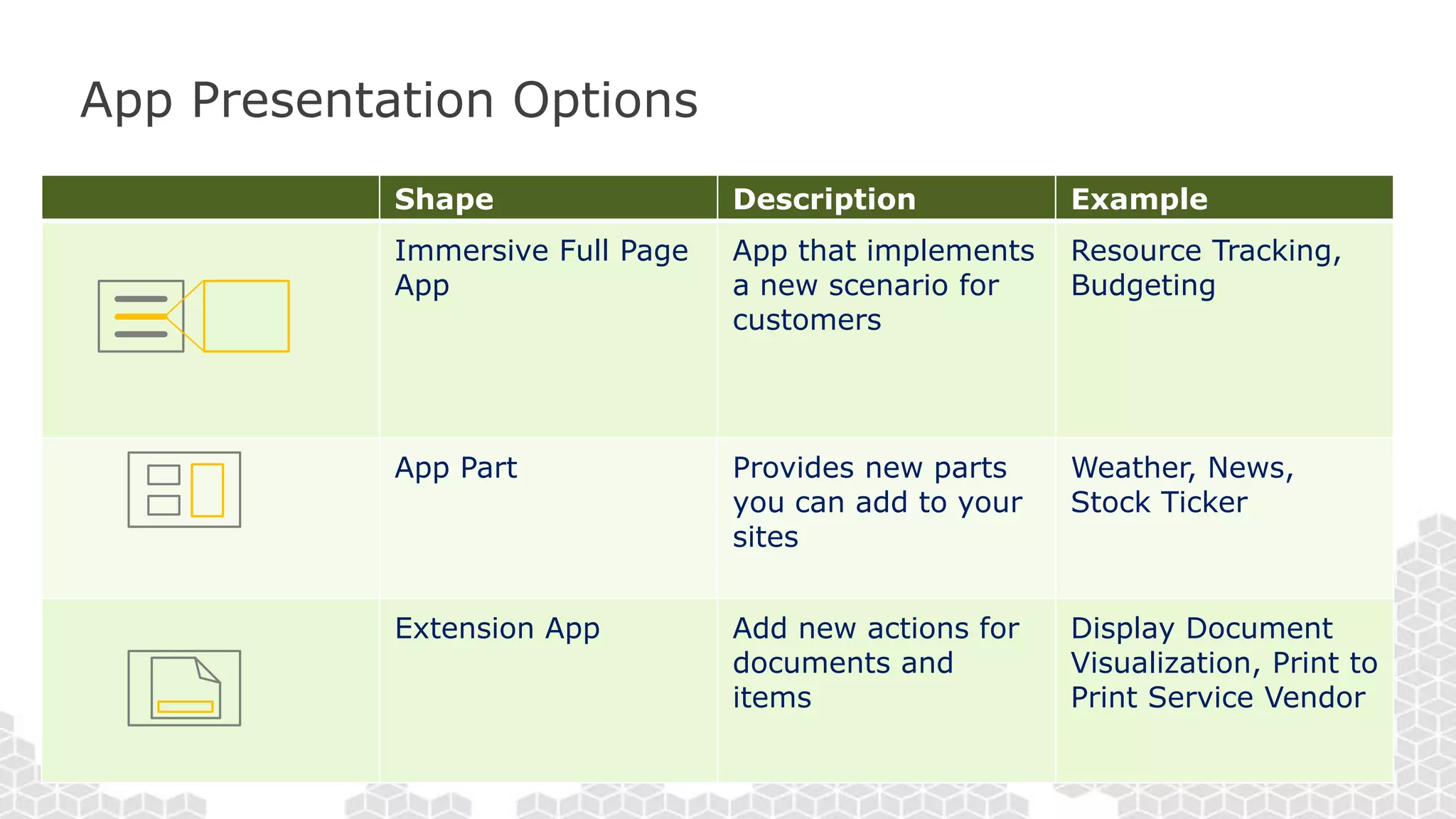 App Presentation Options

| | Shape | Description | Example |
|---|---|---|---|
| | Immersive Full Page App | App that implements a new scenario for customers | Resource Tracking, Budgeting |
| | App Part | Provides new parts you can add to your sites | Weather, News, Stock Ticker |
| | Extension App | Add new actions for documents and items | Display Document Visualization, Print to Print Service Vendor |